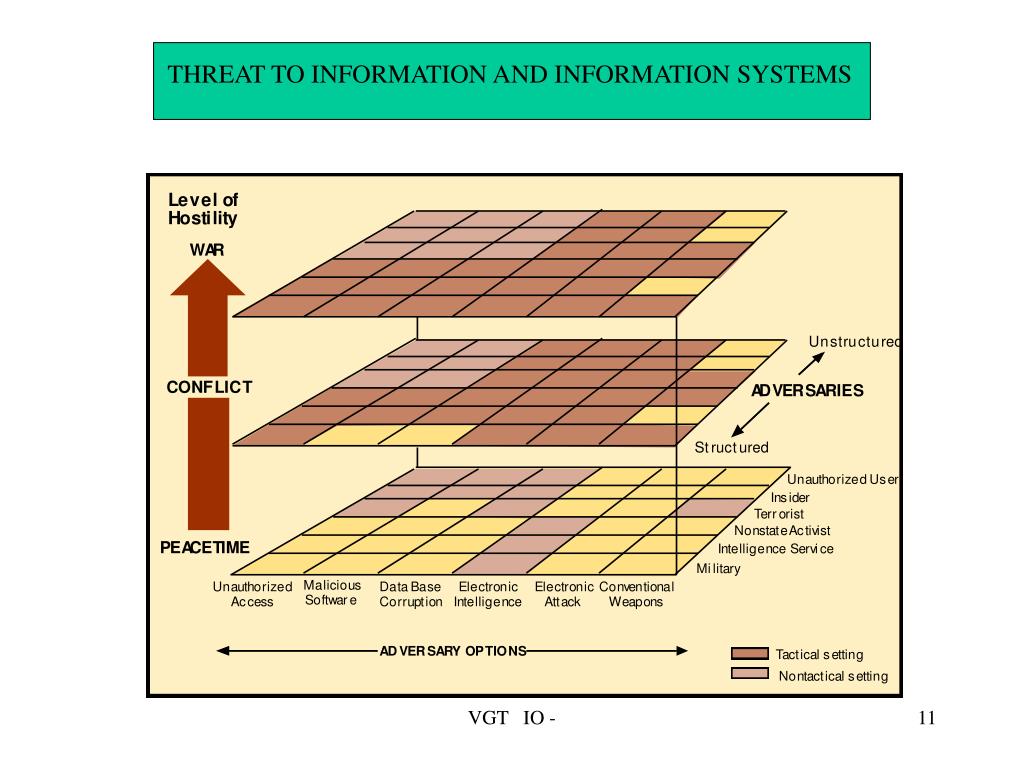 THREAT TO INFORMATION AND INFORMATION SYSTEMS

Level of Hostility

WAR

CONFLICT

PEACETIME

Unstructured

ADVERSARIES

Structured

Unauthorized User
Insider
Terrorist
Nonstate Activist
Intelligence Service
Military

Unauthorized Access
Malicious Software
Data Base Corruption
Electronic Intelligence
Electronic Attack
Conventional Weapons

ADVERSARY OPTIONS

Tactical setting
Nontactical setting

VGT IO -

11